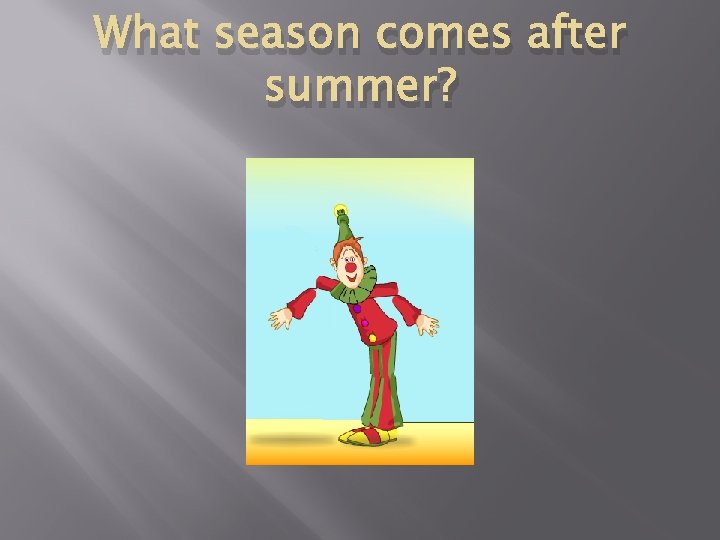 What season comes after summer?